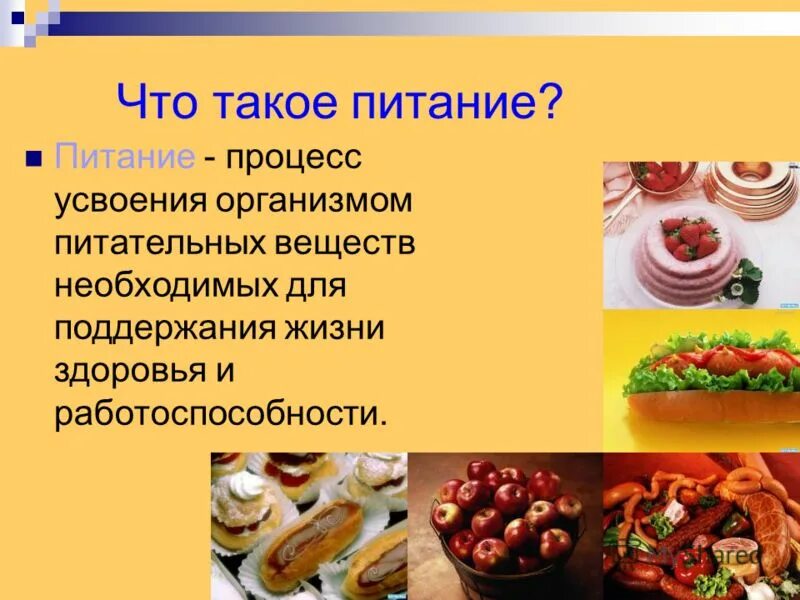 Что такое питание?

Питание - процесс усвоения организмом питательных веществ необходимых для поддержания жизни здоровья и работоспособности.

MyShared